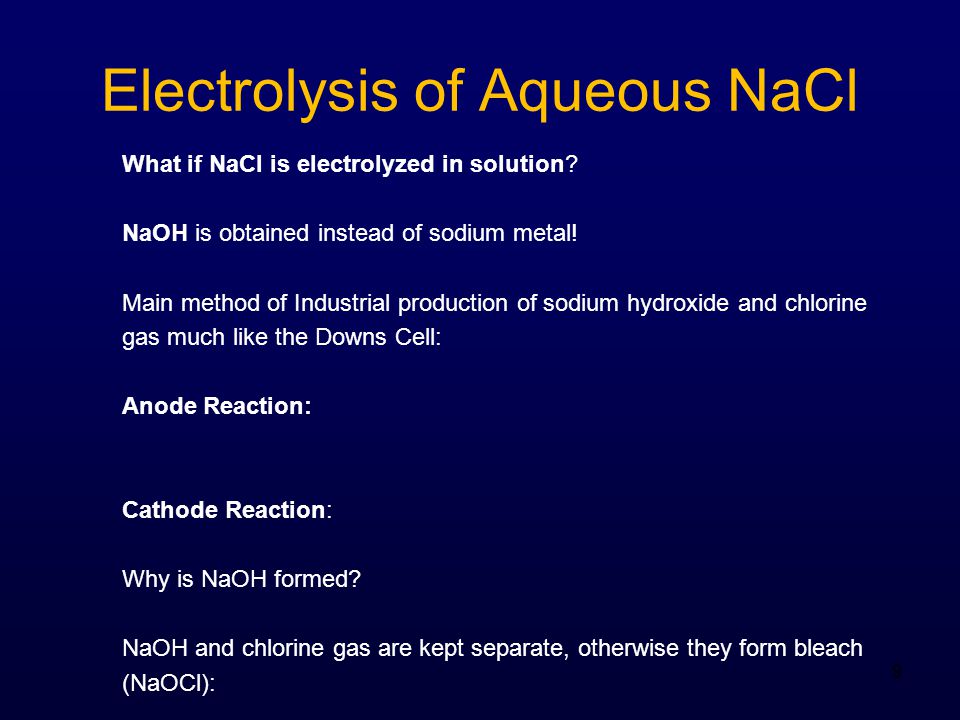 Electrolysis of Aqueous NaCl

What if NaCl is electrolyzed in solution?

NaOH is obtained instead of sodium metal!

Main method of Industrial production of sodium hydroxide and chlorine gas much like the Downs Cell:

Anode Reaction:

Cathode Reaction:

Why is NaOH formed?

NaOH and chlorine gas are kept separate, otherwise they form bleach (NaOCl):

9